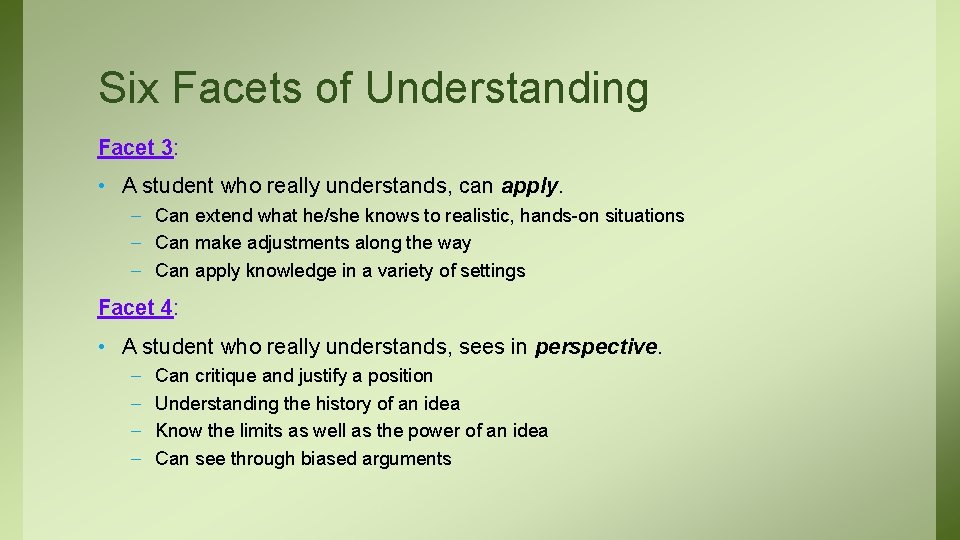 Six Facets of Understanding

Facet 3:

• A student who really understands, can apply.
– Can extend what he/she knows to realistic, hands-on situations
– Can make adjustments along the way
– Can apply knowledge in a variety of settings

Facet 4:

• A student who really understands, sees in perspective.
– Can critique and justify a position
– Understanding the history of an idea
– Know the limits as well as the power of an idea
– Can see through biased arguments